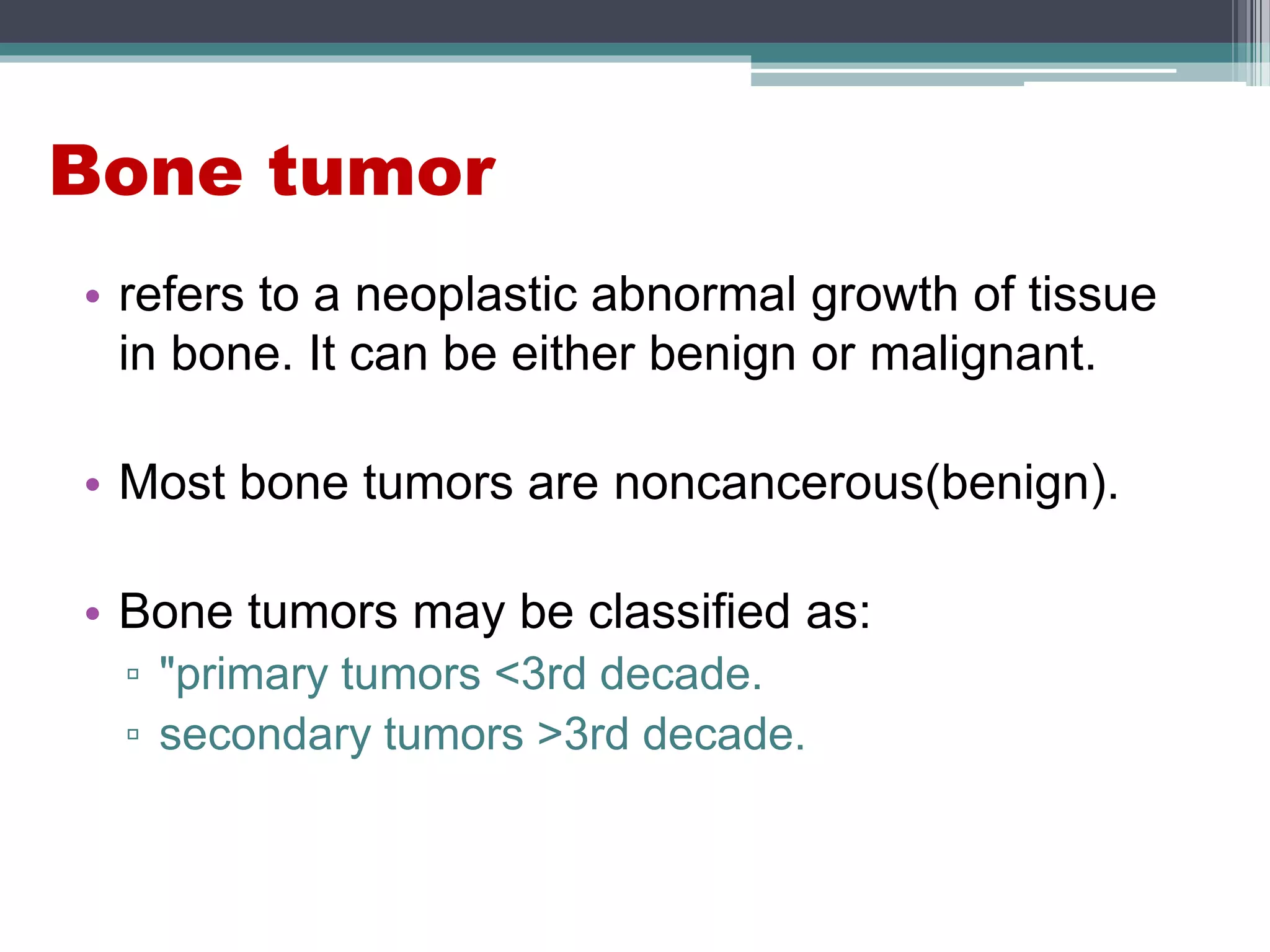 Bone tumor

• refers to a neoplastic abnormal growth of tissue in bone. It can be either benign or malignant.

• Most bone tumors are noncancerous(benign).

• Bone tumors may be classified as:
▫ "primary tumors <3rd decade.
▫ secondary tumors >3rd decade.